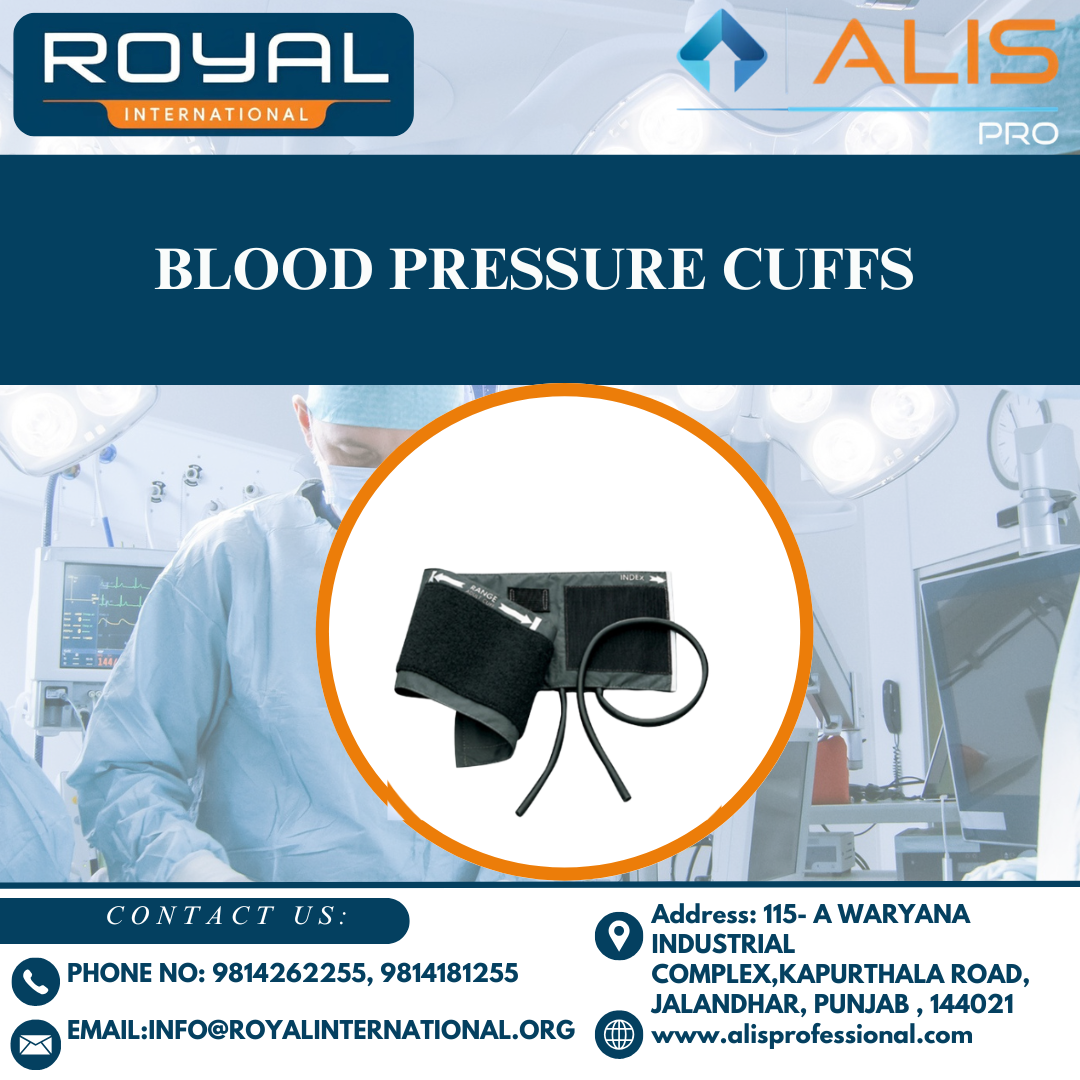 ROYAL
INTERNATIONAL

ALIS
PRO

BLOOD PRESSURE CUFFS

RANGE
INDEX

CONTACT US:

PHONE NO: 9814262255, 9814181255

EMAIL:INFO@ROYALINTERNATIONAL.ORG

Address: 115- A WARYANA INDUSTRIAL COMPLEX,KAPURTHALA ROAD, JALANDHAR, PUNJAB , 144021

www.alisprofessional.com